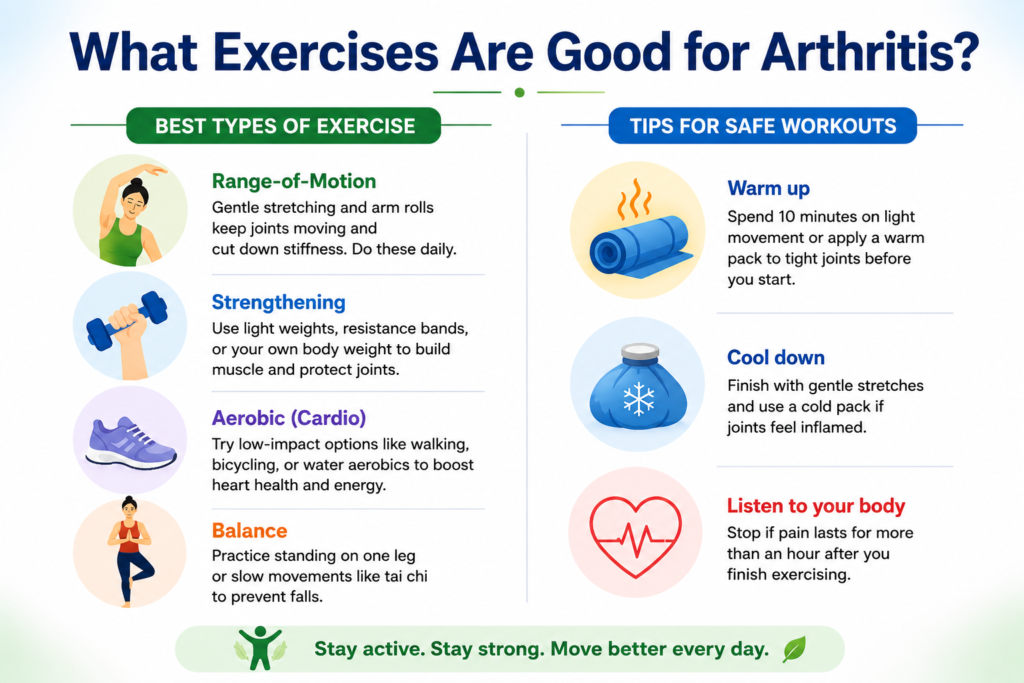 What Exercises Are Good for Arthritis?

BEST TYPES OF EXERCISE

Range-of-Motion
Gentle stretching and arm rolls keep joints moving and cut down stiffness. Do these daily.

Strengthening
Use light weights, resistance bands, or your own body weight to build muscle and protect joints.

Aerobic (Cardio)
Try low-impact options like walking, bicycling, or water aerobics to boost heart health and energy.

Balance
Practice standing on one leg or slow movements like tai chi to prevent falls.

TIPS FOR SAFE WORKOUTS

Warm up
Spend 10 minutes on light movement or apply a warm pack to tight joints before you start.

Cool down
Finish with gentle stretches and use a cold pack if joints feel inflamed.

Listen to your body
Stop if pain lasts for more than an hour after you finish exercising.

Stay active. Stay strong. Move better every day.